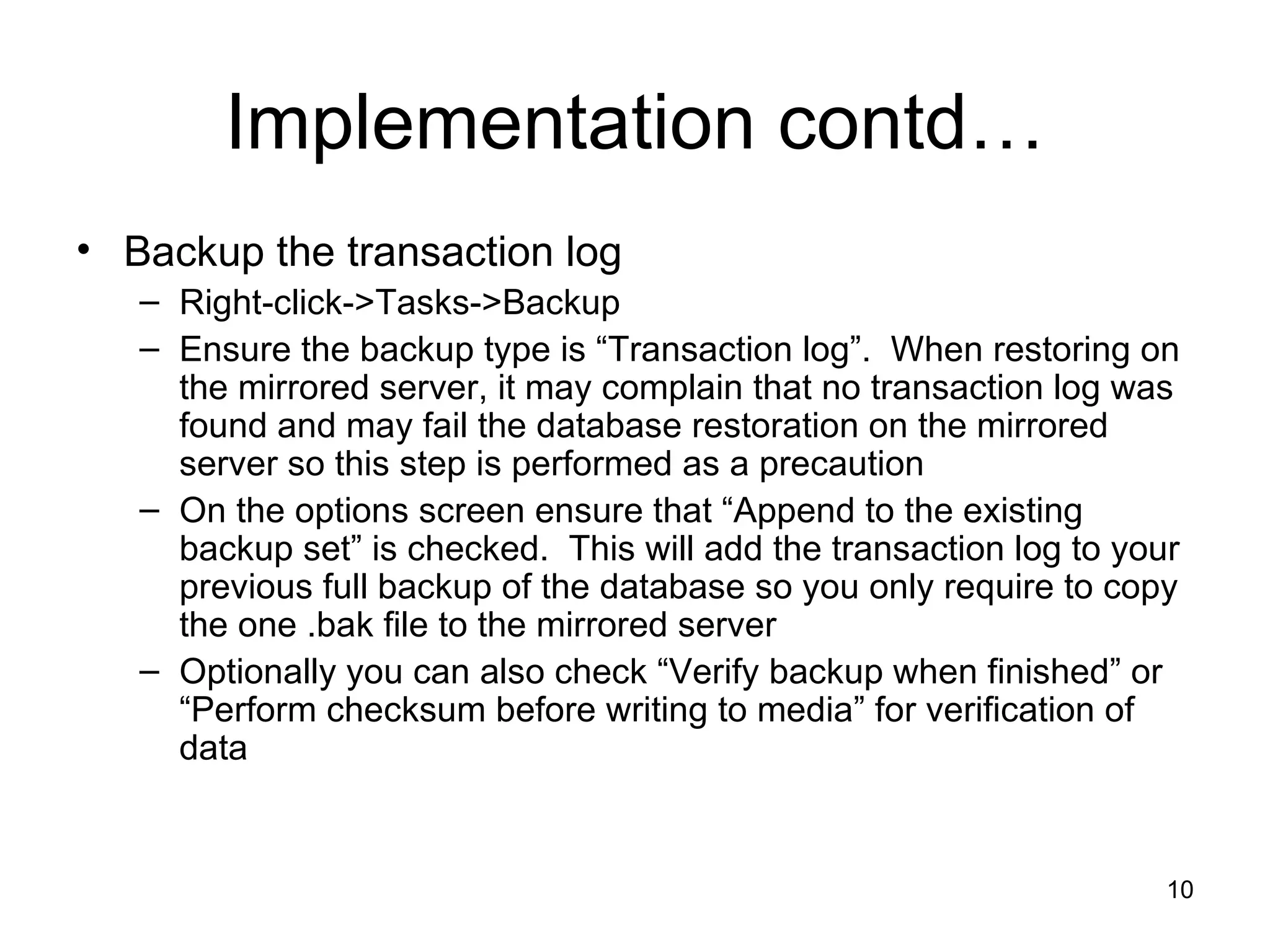 Implementation contd…

• Backup the transaction log
– Right-click->Tasks->Backup
– Ensure the backup type is “Transaction log”. When restoring on the mirrored server, it may complain that no transaction log was found and may fail the database restoration on the mirrored server so this step is performed as a precaution
– On the options screen ensure that “Append to the existing backup set” is checked. This will add the transaction log to your previous full backup of the database so you only require to copy the one .bak file to the mirrored server
– Optionally you can also check “Verify backup when finished” or “Perform checksum before writing to media” for verification of data

10